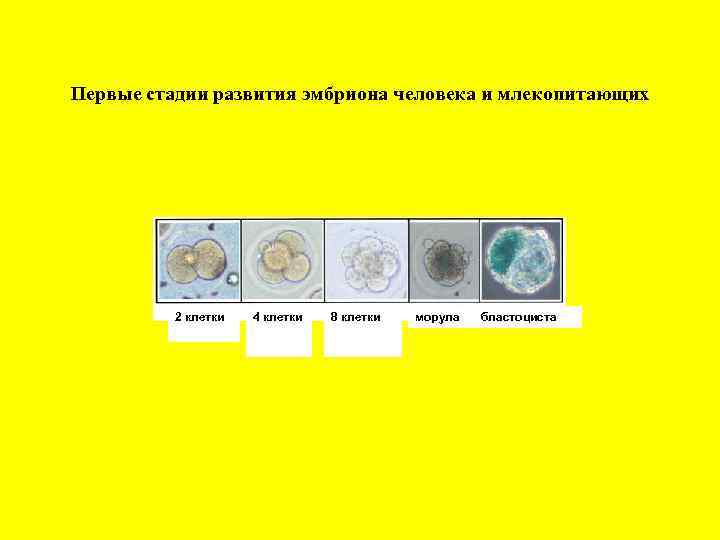 Первые стадии развития эмбриона человека и млекопитающих

2 клетки

4 клетки

8 клетки

морула

бластоциста